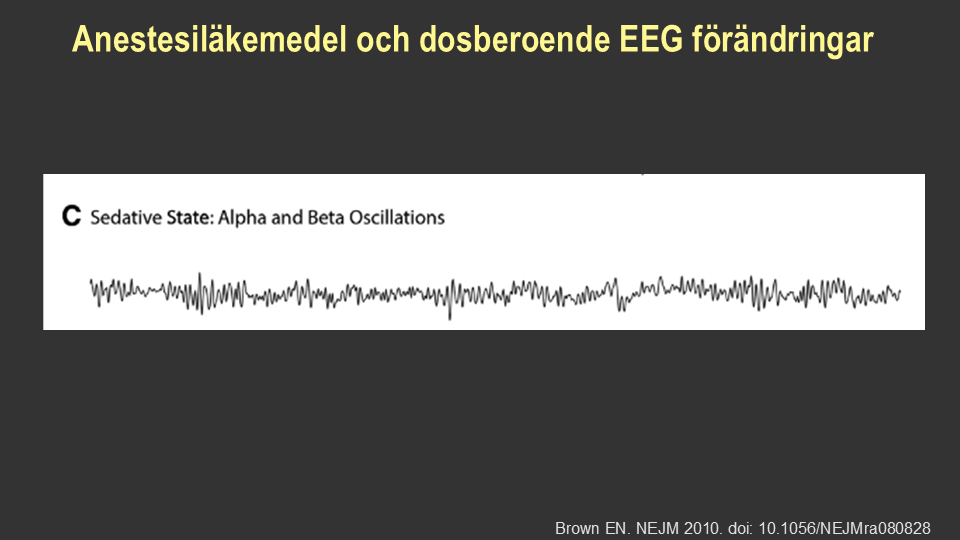 Anestesiläkemedel och dosberoende EEG förändringar

C Sedative State: Alpha and Beta Oscillations

Brown EN. NEJM 2010. doi: 10.1056/NEJMra080828